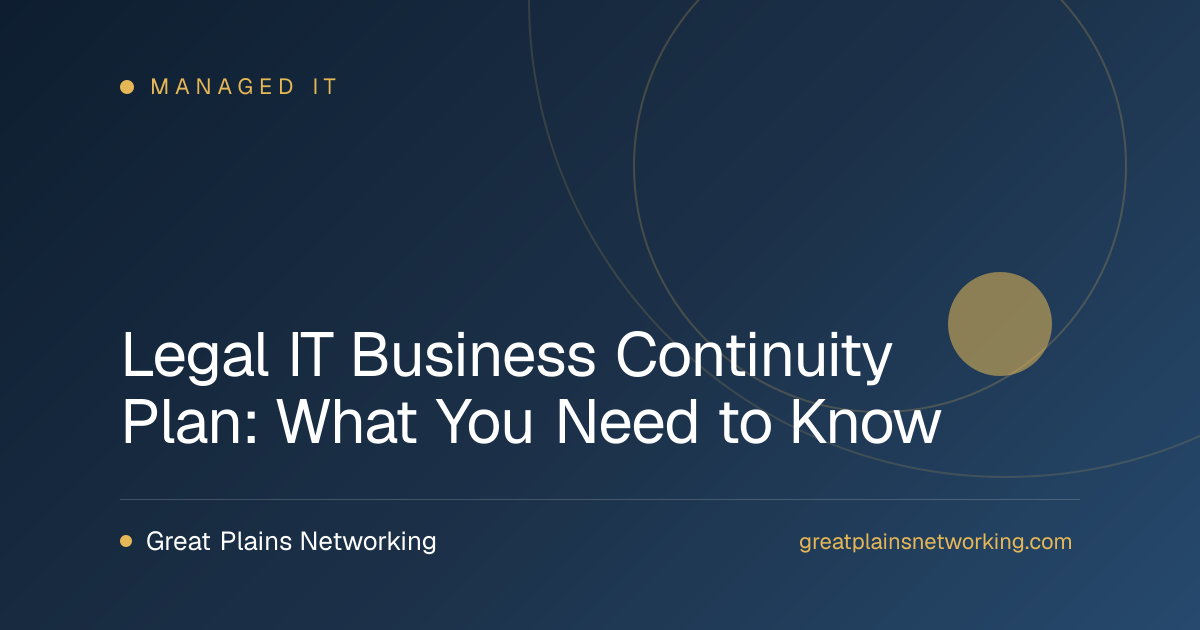 MANAGED IT

Legal IT Business Continuity Plan: What You Need to Know

Great Plains Networking

greatplainsnetworking.com